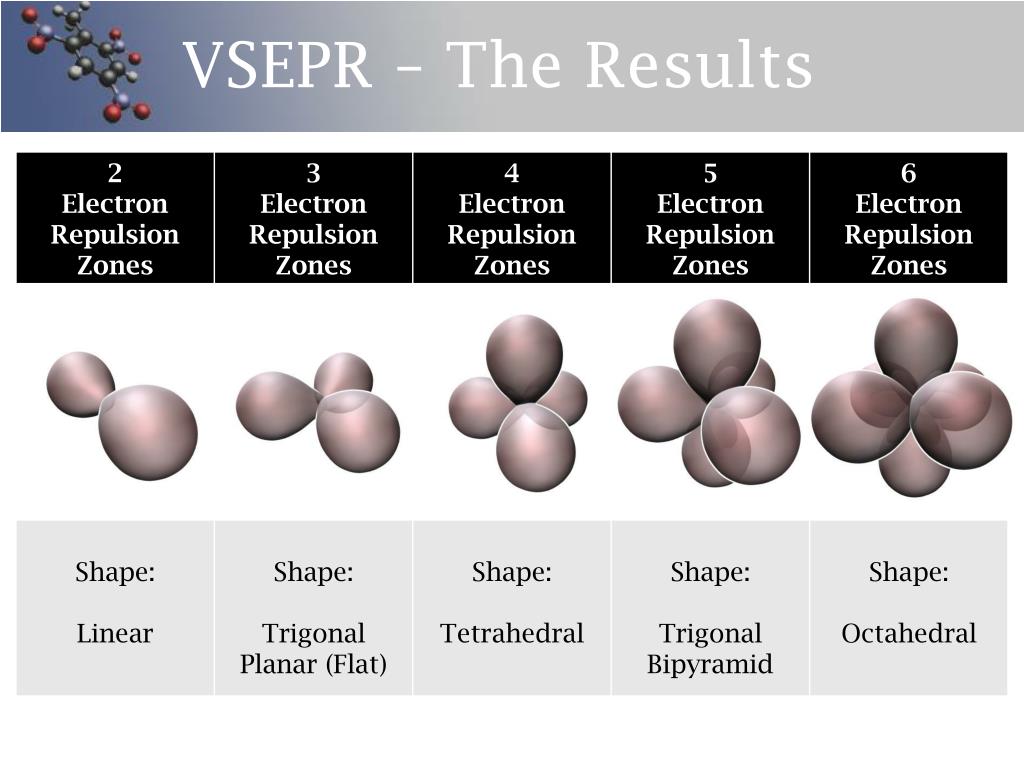 VSEPR – The Results

| 2 Electron Repulsion Zones | 3 Electron Repulsion Zones | 4 Electron Repulsion Zones | 5 Electron Repulsion Zones | 6 Electron Repulsion Zones |
|---|---|---|---|---|
| Shape: Linear | Shape: Trigonal Planar (Flat) | Shape: Tetrahedral | Shape: Trigonal Bipyramid | Shape: Octahedral |